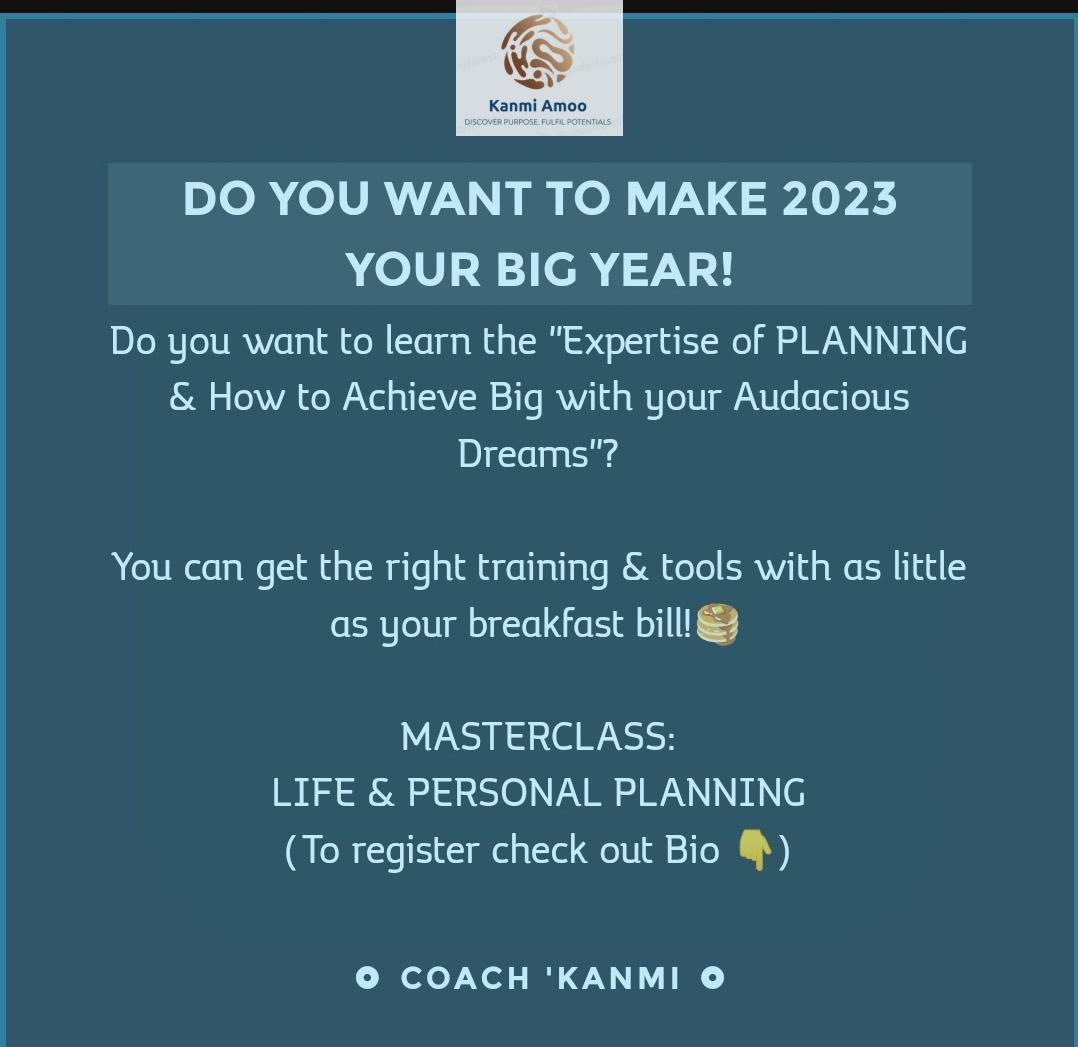 Kanmi Amoo
DISCOVER PURPOSE, FULFIL POTENTIALS

DO YOU WANT TO MAKE 2023 YOUR BIG YEAR!

Do you want to learn the "Expertise of PLANNING & How to Achieve Big with your Audacious Dreams"?

You can get the right training & tools with as little as your breakfast bill!🥞

MASTERCLASS:
LIFE & PERSONAL PLANNING
(To register check out Bio 👇)

COACH 'KANMI